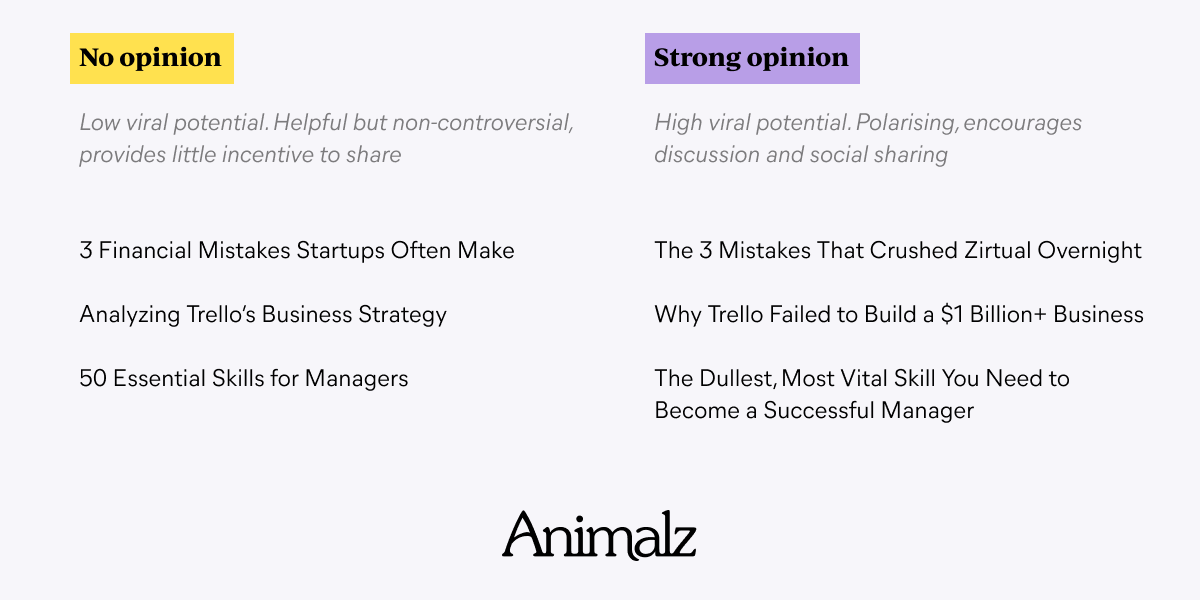 No opinion

Low viral potential. Helpful but non-controversial, provides little incentive to share

3 Financial Mistakes Startups Often Make

Analyzing Trello's Business Strategy

50 Essential Skills for Managers

Strong opinion

High viral potential. Polarising, encourages discussion and social sharing

The 3 Mistakes That Crushed Zirtual Overnight

Why Trello Failed to Build a \$1 Billion+ Business

The Dullest, Most Vital Skill You Need to Become a Successful Manager

Animalz